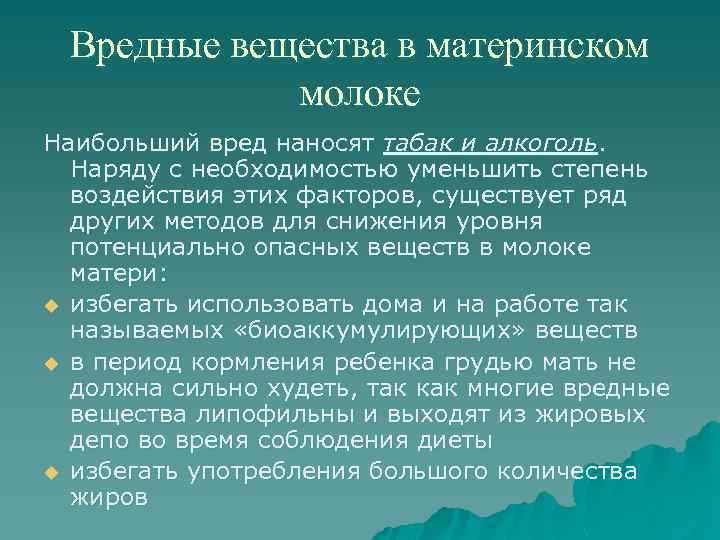 Вредные вещества в материнском молоке

Наибольший вред наносят табак и алкоголь. Наряду с необходимостью уменьшить степень воздействия этих факторов, существует ряд других методов для снижения уровня потенциально опасных веществ в молоке матери:

- избегать использовать дома и на работе так называемых «биоаккумулирующих» веществ
- в период кормления ребенка грудью мать не должна сильно худеть, так как многие вредные вещества липофильны и выходят из жировых депо во время соблюдения диеты
- избегать употребления большого количества жиров